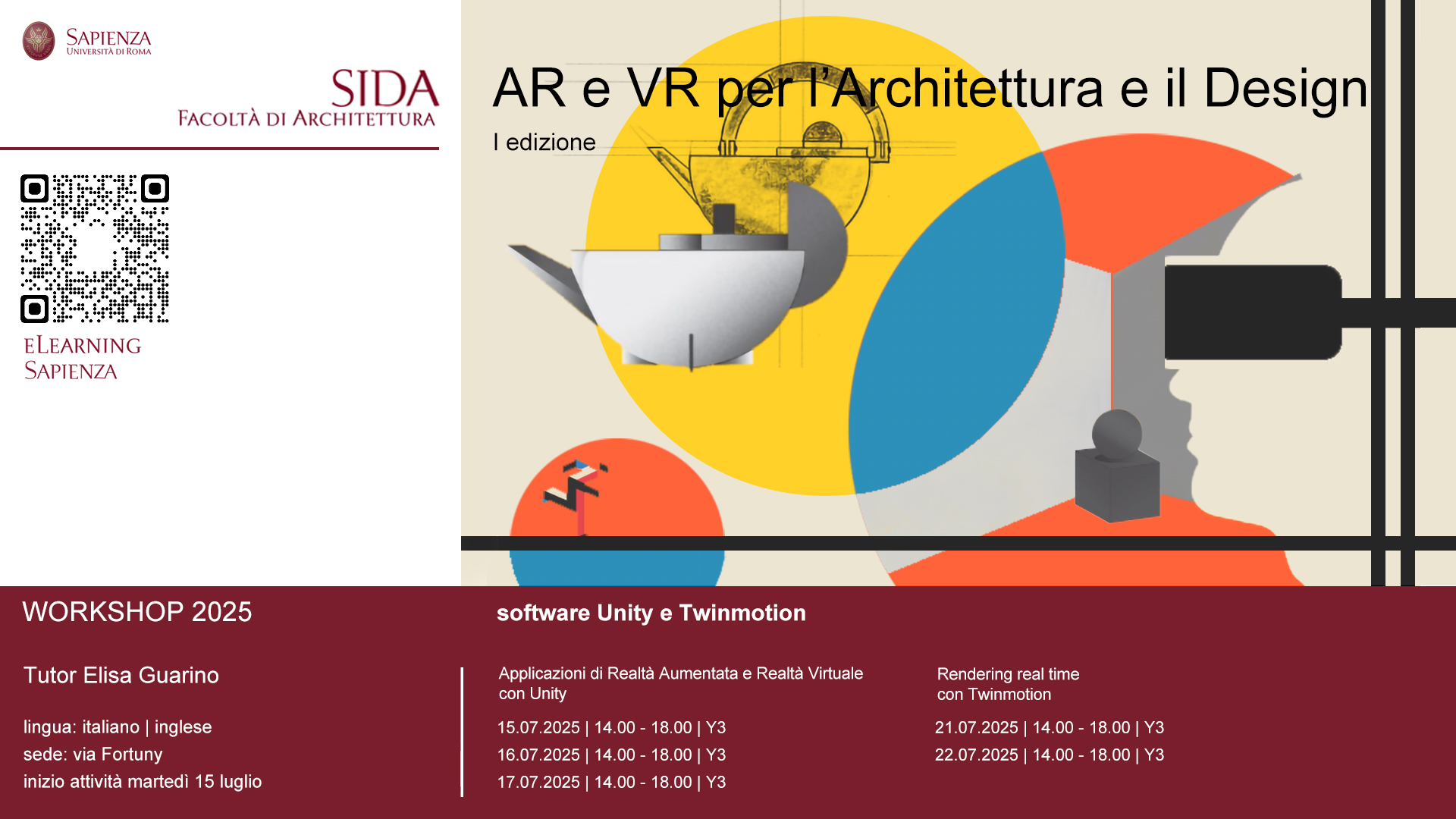 SAPIENZA
UNIVERSITÀ DI ROMA

SIDA
FACOLTÀ DI ARCHITETTURA

ELEARNING
SAPIENZA

AR e VR per l'Architettura e il Design

I edizione

WORKSHOP 2025

software Unity e Twinmotion

Tutor Elisa Guarino

lingua: italiano | inglese
sede: via Fortuny
inizio attività martedì 15 luglio

Applicazioni di Realtà Aumentata e Realtà Virtuale con Unity

15.07.2025 | 14.00 - 18.00 | Y3
16.07.2025 | 14.00 - 18.00 | Y3
17.07.2025 | 14.00 - 18.00 | Y3

Rendering real time con Twinmotion

21.07.2025 | 14.00 - 18.00 | Y3
22.07.2025 | 14.00 - 18.00 | Y3